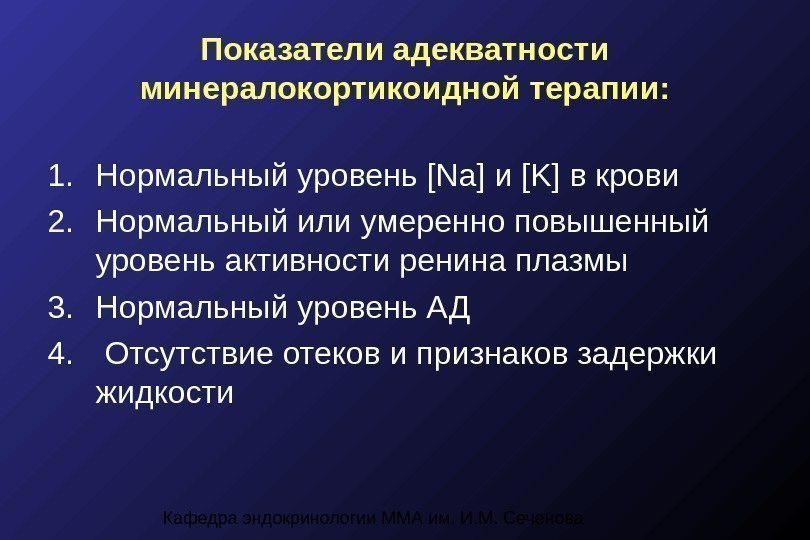 Показатели адекватности минералокортикоидной терапии:

1. Нормальный уровень [Na] и [K] в крови
2. Нормальный или умеренно повышенный уровень активности ренина плазмы
3. Нормальный уровень АД
4. Отсутствие отеков и признаков задержки жидкости

Кафедра эндокринологии ММА им. И.М. Сеченова